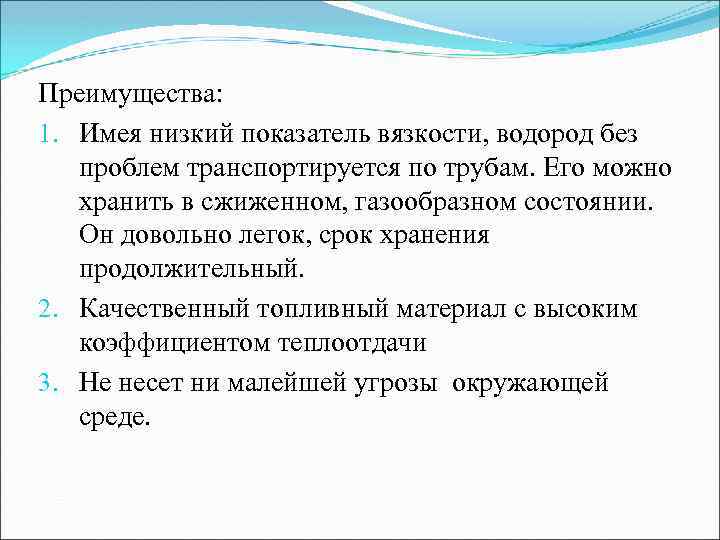 Преимущества:

1. Имея низкий показатель вязкости, водород без проблем транспортируется по трубам. Его можно хранить в сжиженном, газообразном состоянии. Он довольно легок, срок хранения продолжительный.
2. Качественный топливный материал с высоким коэффициентом теплоотдачи
3. Не несет ни малейшей угрозы окружающей среде.